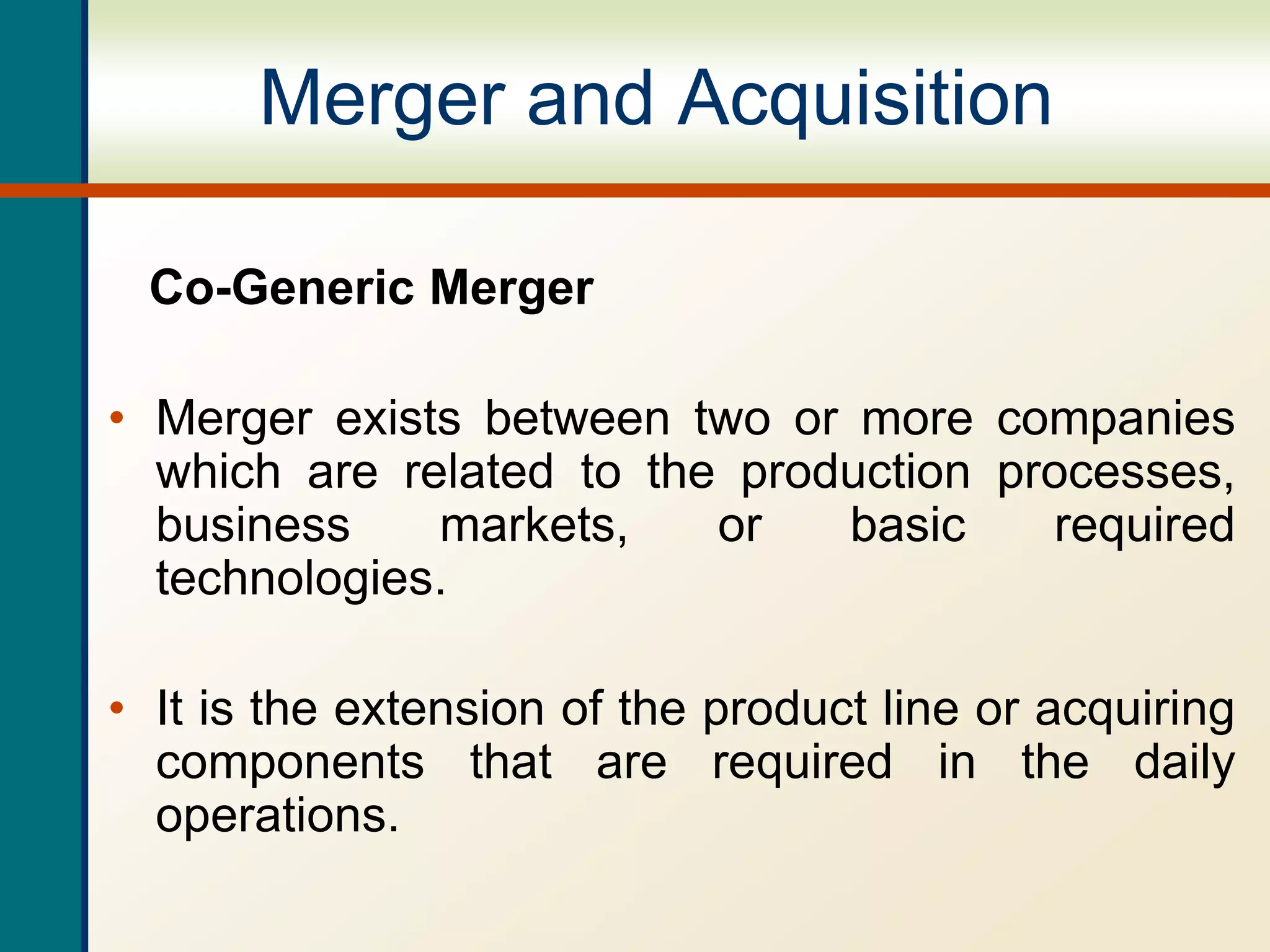 Merger and Acquisition

Co-Generic Merger

• Merger exists between two or more companies which are related to the production processes, business markets, or basic required technologies.

• It is the extension of the product line or acquiring components that are required in the daily operations.